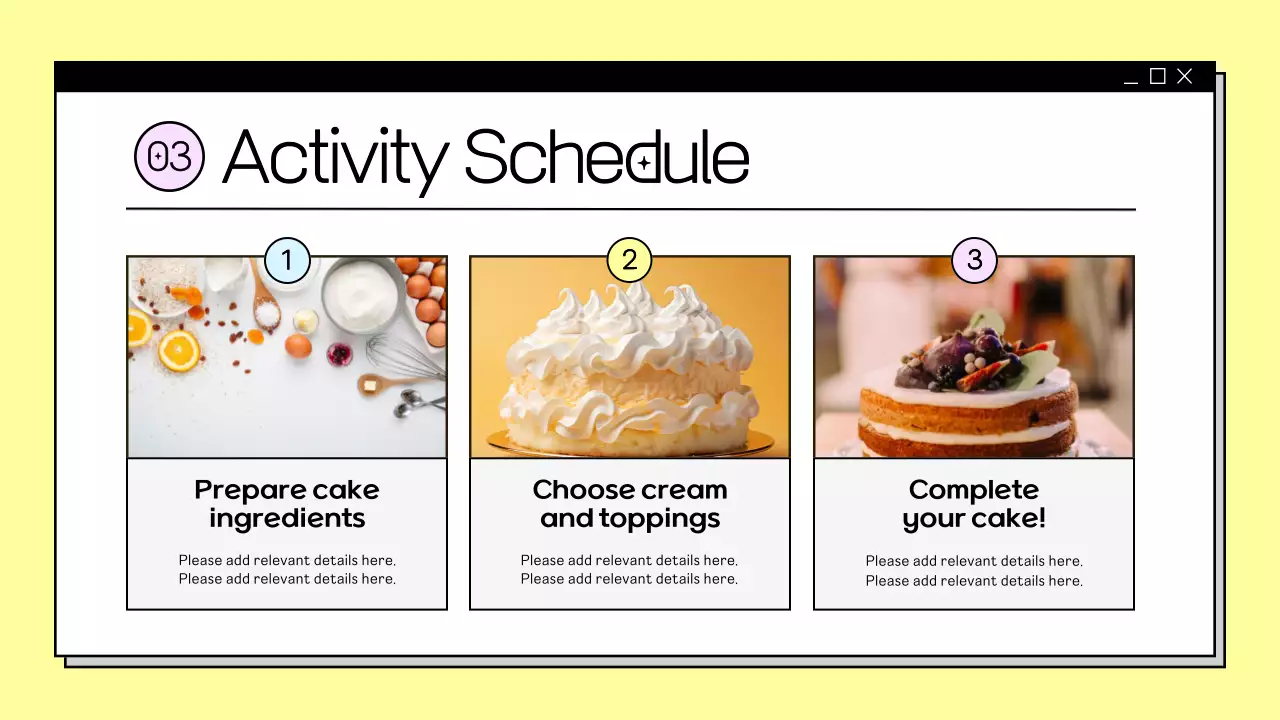 03 Activity Schedule

1

Prepare cake ingredients

Please add relevant details here. Please add relevant details here.

2

Choose cream and toppings

Please add relevant details here. Please add relevant details here.

3

Complete your cake!

Please add relevant details here. Please add relevant details here.